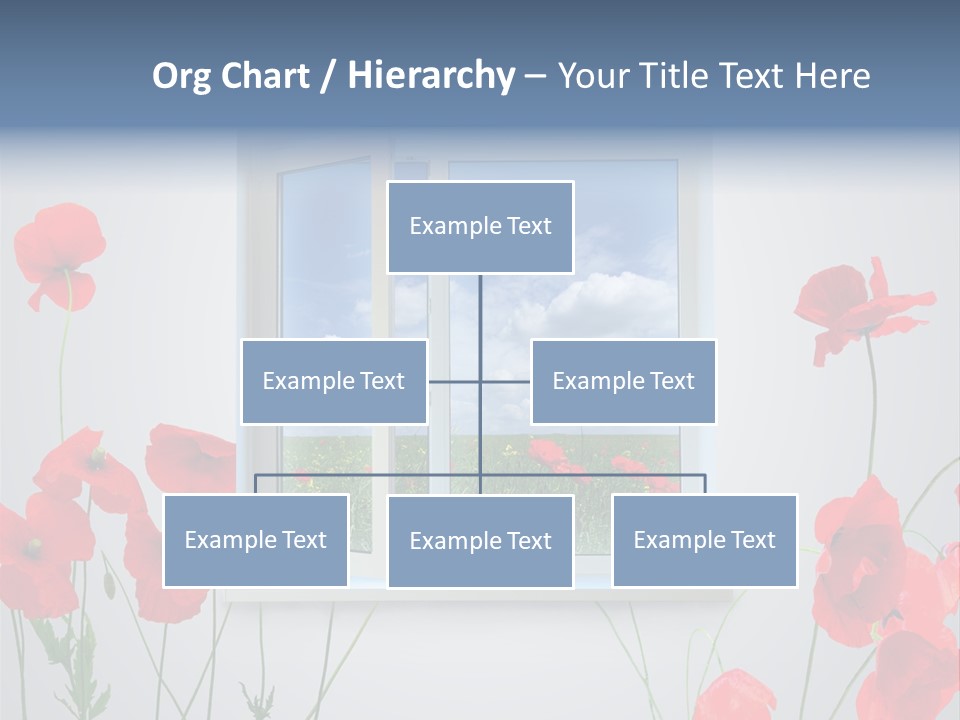 Org Chart / Hierarchy – Your Title Text Here

Example Text

Example Text

Example Text

Example Text

Example Text

Example Text